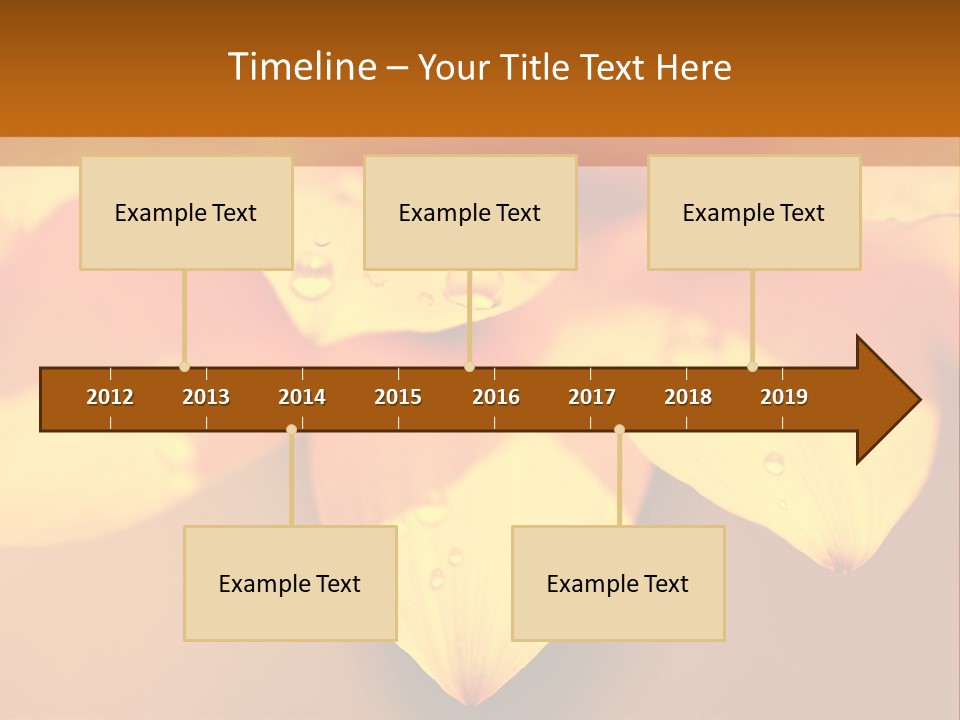 Timeline – Your Title Text Here

Example Text

Example Text

Example Text

2012 2013 2014 2015 2016 2017 2018 2019

Example Text

Example Text